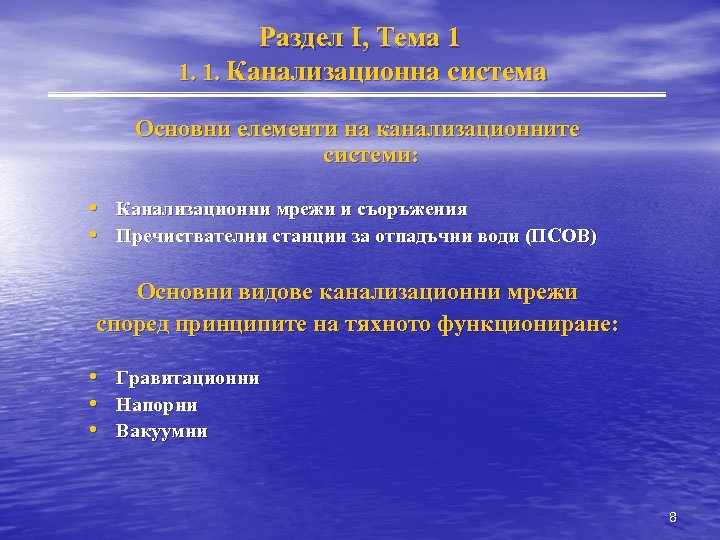 Раздел I, Тема 1
1. 1. Канализационна система

Основни елементи на канализационните системи:

• Канализационни мрежи и съоръжения
• Пречиствателни станции за отпадъчни води (ПСОВ)

Основни видове канализационни мрежи според принципите на тяхното функциониране:

• Гравитационни
• Напорни
• Вакуумни

8